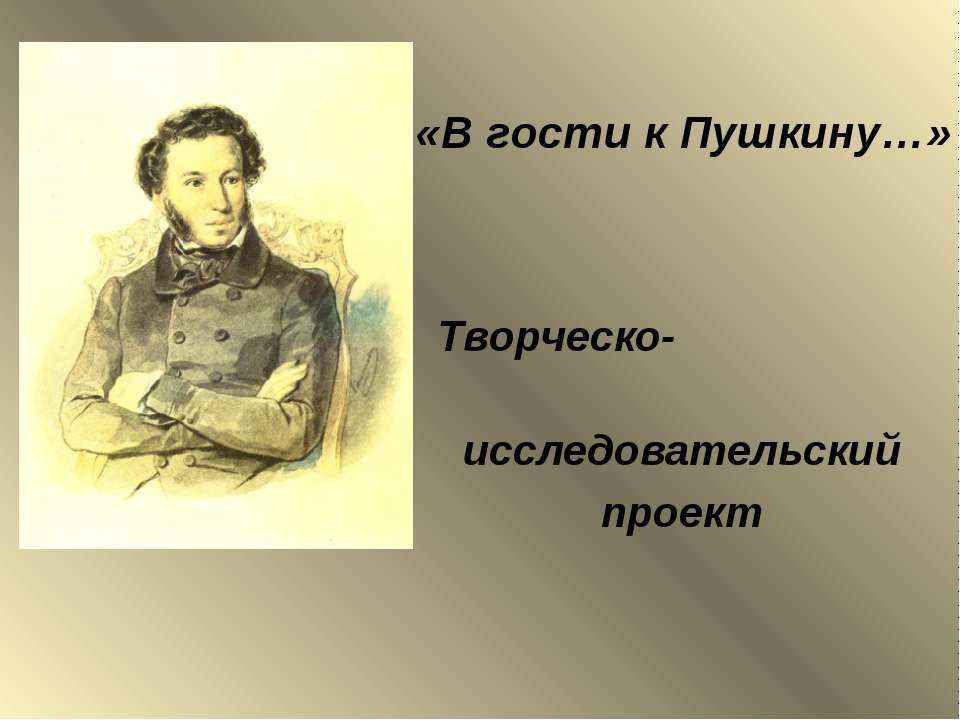 «В гости к Пушкину…»

Творческо-

исследовательский проект